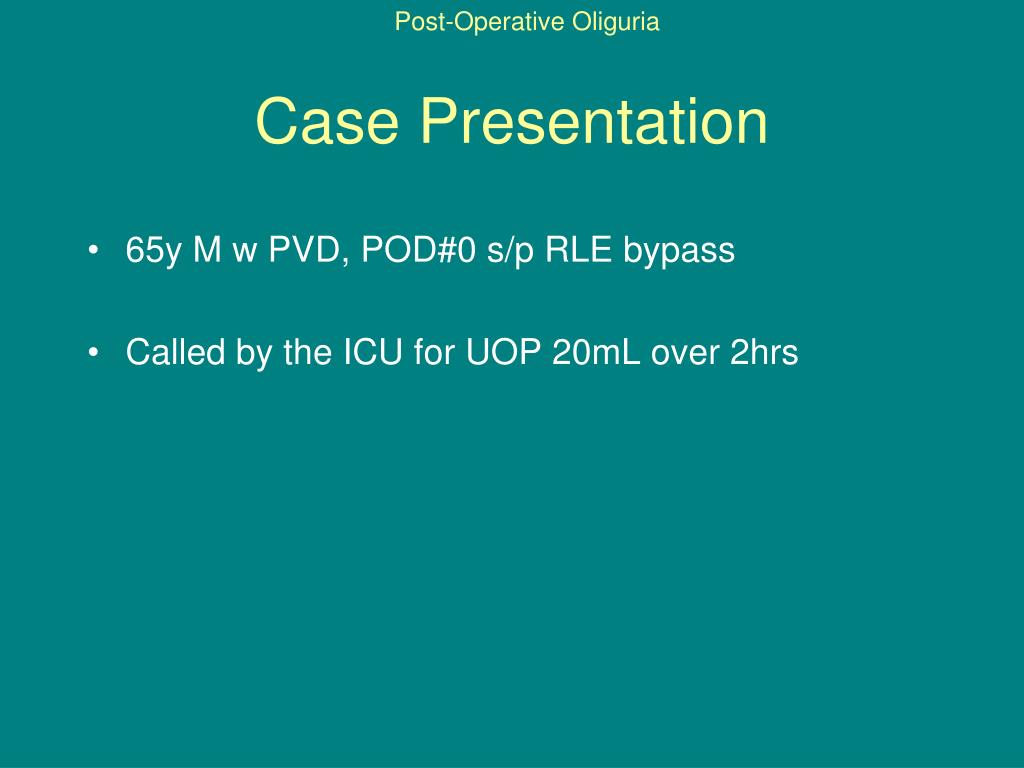 Post-Operative Oliguria

Case Presentation

• 65y M w PVD, POD#0 s/p RLE bypass

• Called by the ICU for UOP 20mL over 2hrs